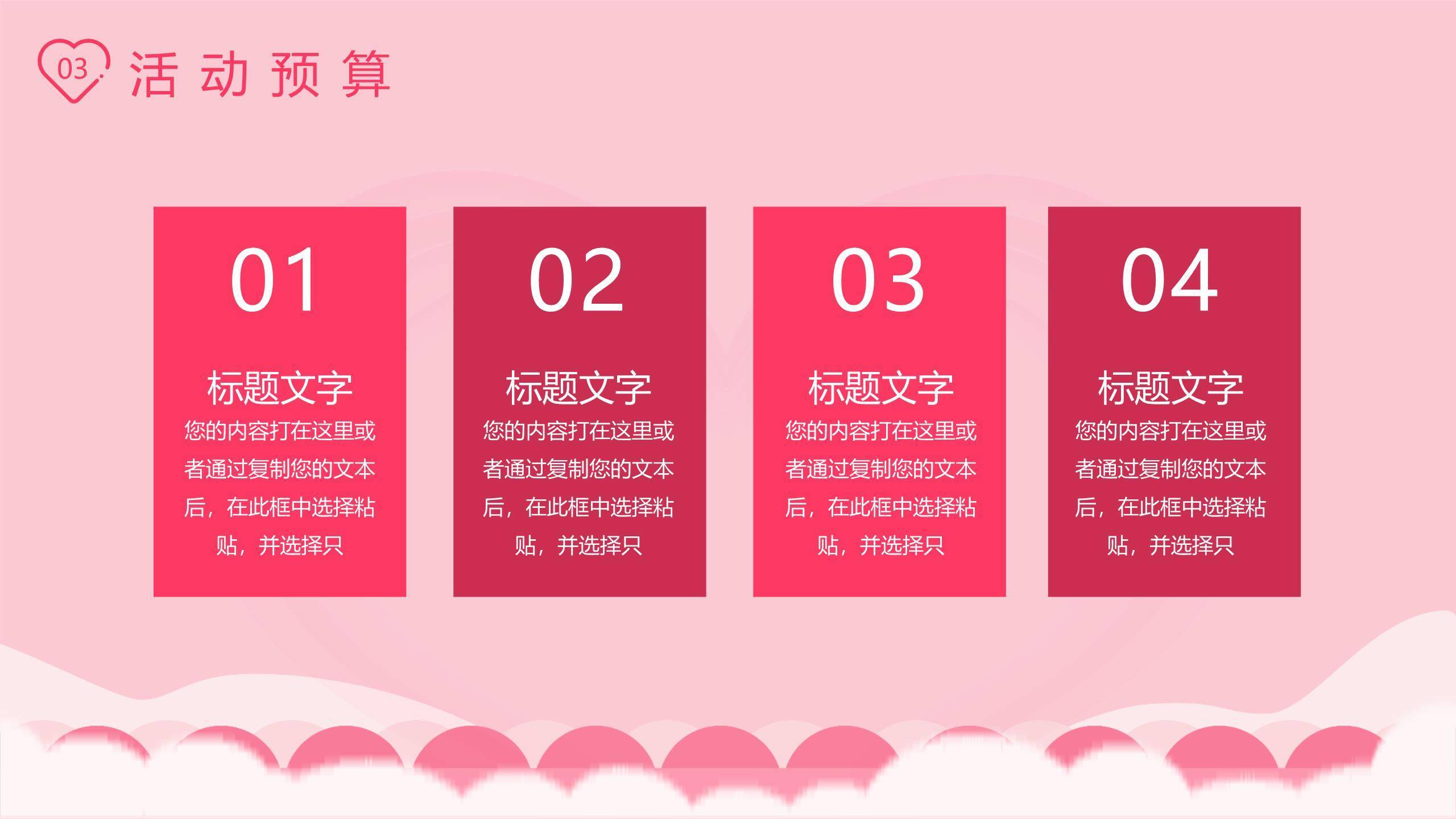 03 活动预算

01

标题文字

您的内容打在这里或者通过复制您的文本后，在此框中选择粘贴，并选择只

02

标题文字

您的内容打在这里或者通过复制您的文本后，在此框中选择粘贴，并选择只

03

标题文字

您的内容打在这里或者通过复制您的文本后，在此框中选择粘贴，并选择只

04

标题文字

您的内容打在这里或者通过复制您的文本后，在此框中选择粘贴，并选择只